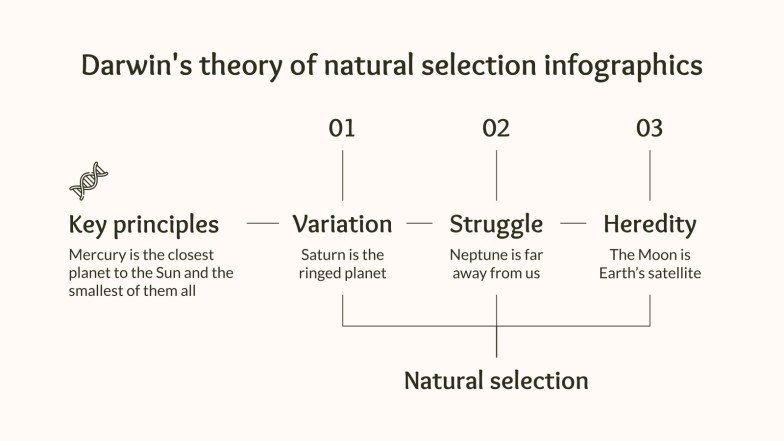 Darwin's theory of natural selection infographics

Key principles
Mercury is the closest planet to the Sun and the smallest of them all

01
Variation
Saturn is the ringed planet

02
Struggle
Neptune is far away from us

03
Heredity
The Moon is Earth's satellite

Natural selection